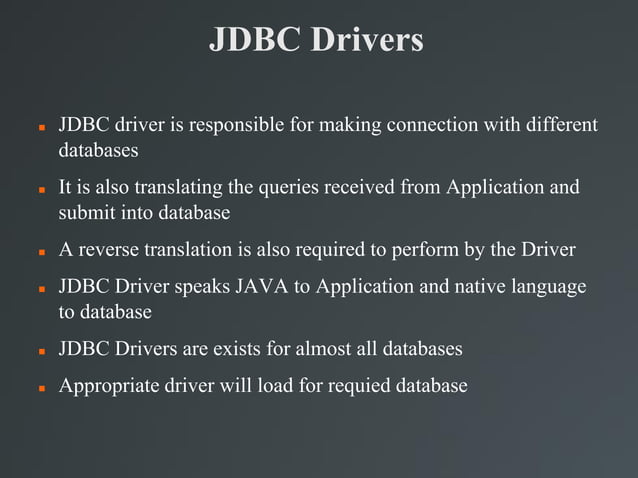 JDBC Drivers

- JDBC driver is responsible for making connection with different databases
- It is also translating the queries received from Application and submit into database
- A reverse translation is also required to perform by the Driver
- JDBC Driver speaks JAVA to Application and native language to database
- JDBC Drivers are exists for almost all databases
- Appropriate driver will load for requied database